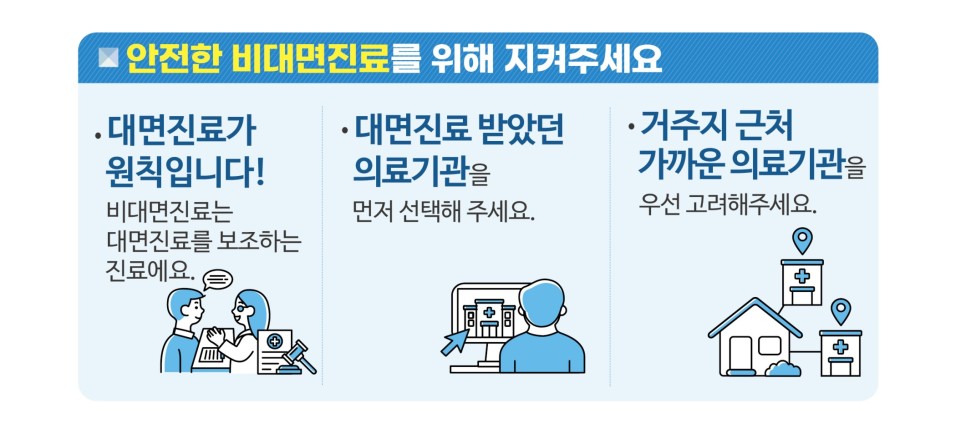 안전한 비대면진료를 위해 지켜주세요

· 대면진료가 원칙입니다!

비대면진료는 대면진료를 보조하는 진료에요.

· 대면진료 받았던 의료기관을

먼저 선택해 주세요.

· 거주지 근처 가까운 의료기관을

우선 고려해주세요.